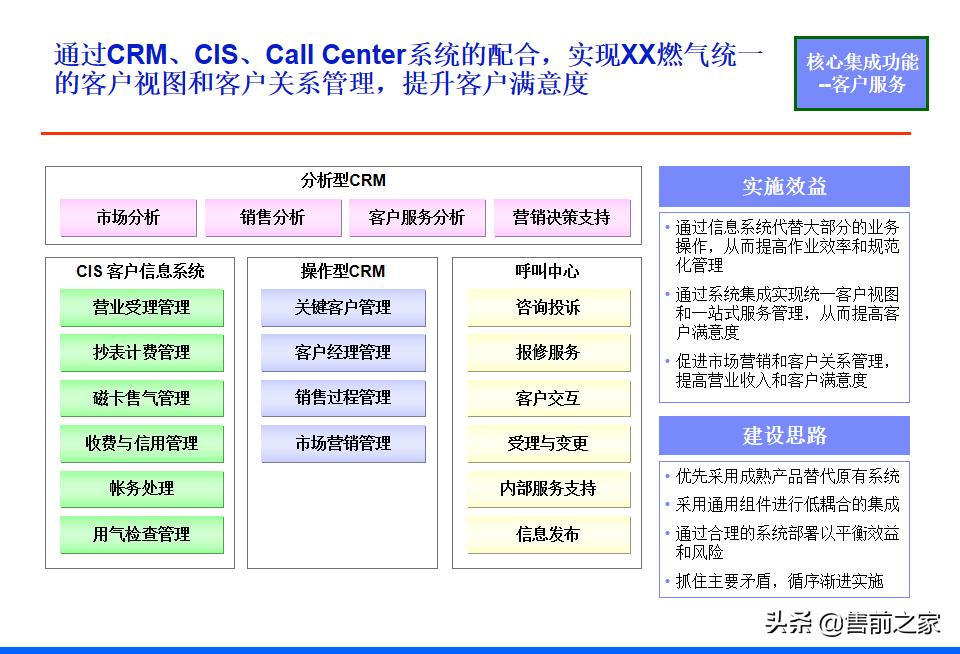 通过CRM、CIS、Call Center系统的配合，实现XX燃气统一的客户视图和客户关系管理，提升客户满意度

核心集成功能 --客户服务

分析型CRM

市场分析

销售分析

客户服务分析

营销决策支持

CIS 客户信息系统

营业受理管理

抄表计费管理

磁卡售气管理

收费与信用管理

帐务处理

用气检查管理

操作型CRM

关键客户管理

客户经理管理

销售过程管理

市场营销管理

呼叫中心

咨询投诉

报修服务

客户交互

受理与变更

内部服务支持

信息发布

实施效益

• 通过信息系统代替大部分的业务操作，从而提高作业效率和规范化管理

• 通过系统集成实现统一客户视图和一站式服务管理，从而提高客户满意度

• 促进市场营销和客户关系管理，提高营业收入和客户满意度

建设思路

• 优先采用成熟产品替代原有系统

• 采用通用组件进行低耦合的集成

• 通过合理的系统部署以平衡效益和风险

• 抓住主要矛盾，循序渐进实施

头条 @售前之家